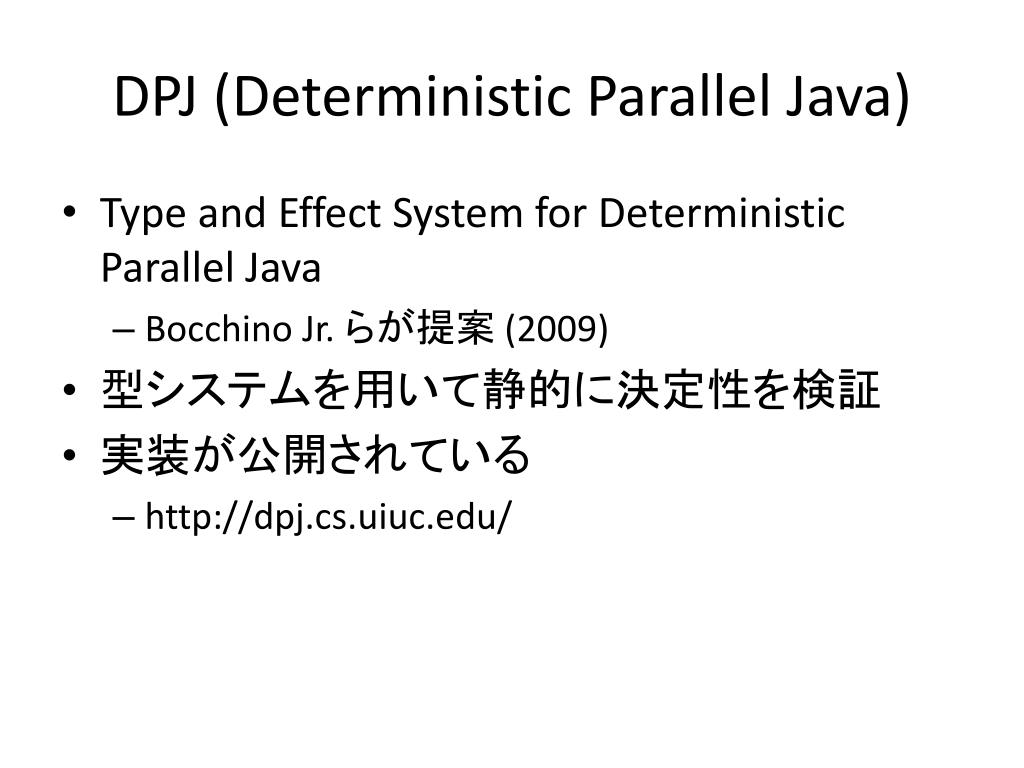 DPJ (Deterministic Parallel Java)

• Type and Effect System for Deterministic Parallel Java
  – Bocchino Jr. らが提案 (2009)
• 型システムを用いて静的に決定性を検証
• 実装が公開されている
  – http://dpj.cs.uiuc.edu/